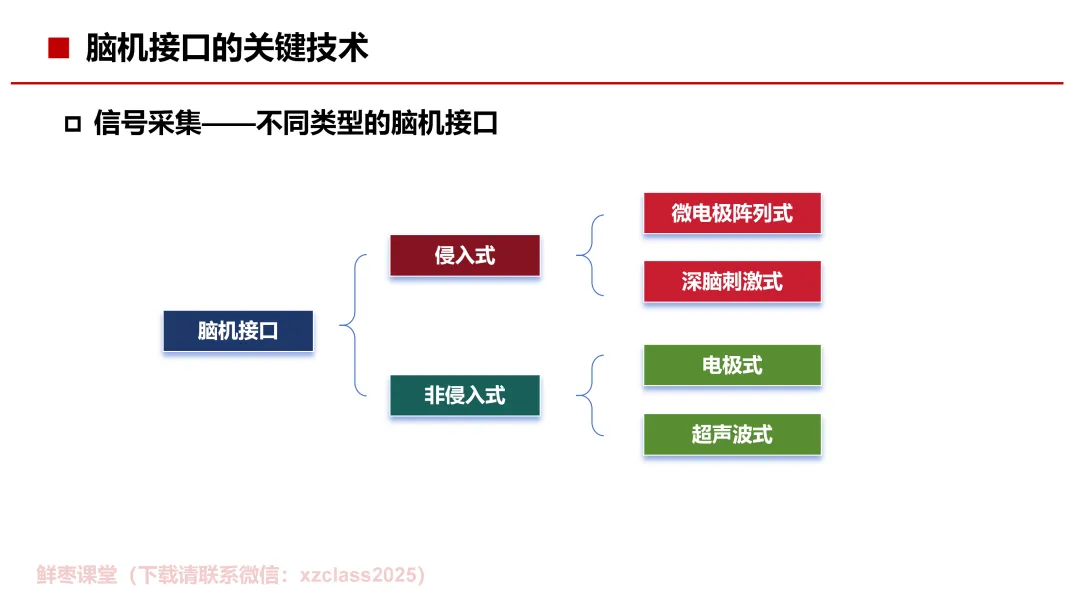 脑机接口的关键技术

信号采集——不同类型的脑机接口

脑机接口

侵入式

微电极阵列式

深脑刺激式

非侵入式

电极式

超声波式

鲜枣课堂（下载请联系微信：xzclass2025）